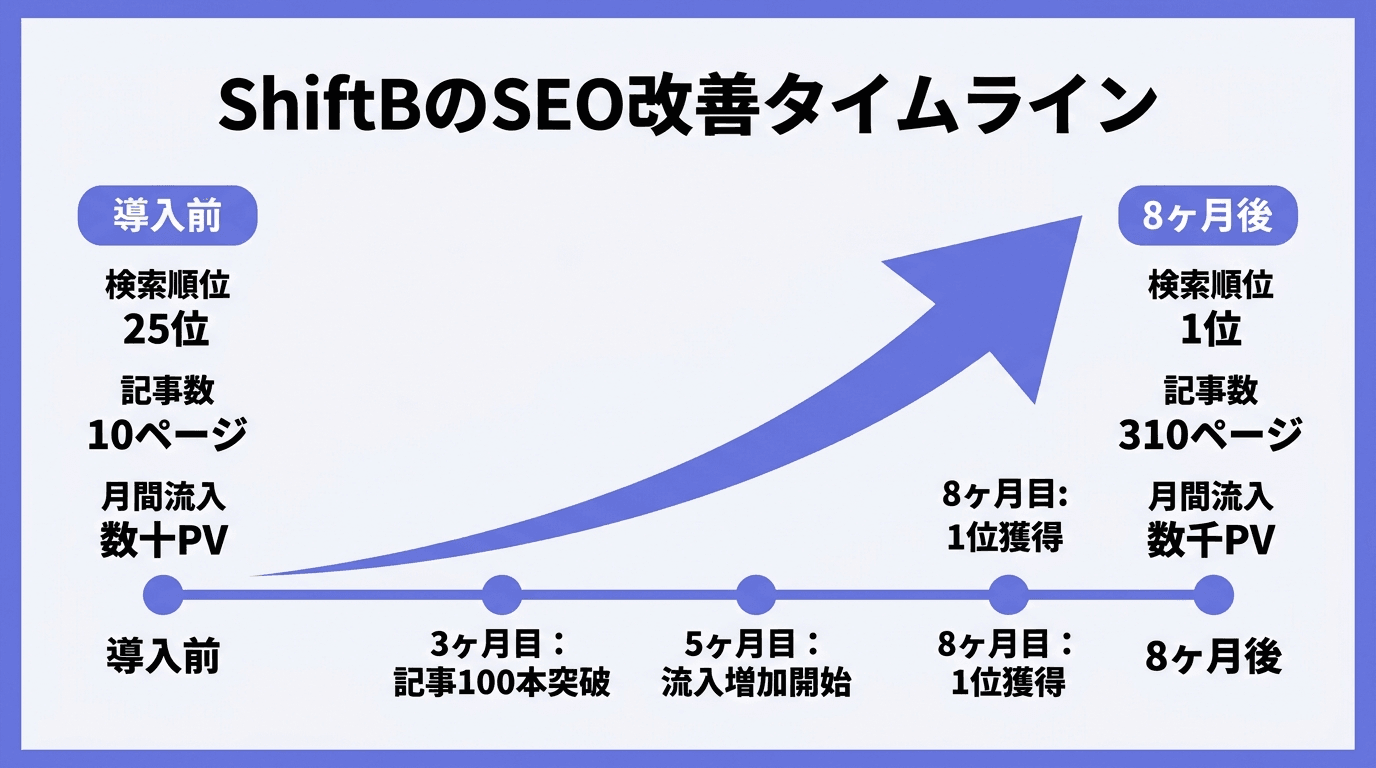 ShiftBのSEO改善タイムライン

導入前

検索順位
25位

記事数
10ページ

月間流入
数十PV

8ヶ月後

検索順位
1位

記事数
310ページ

月間流入
数千PV

8ヶ月目:
1位獲得

導入前

3ヶ月目：
記事100本突破

5ヶ月目：
流入増加開始

8ヶ月目：
1位獲得

8ヶ月後